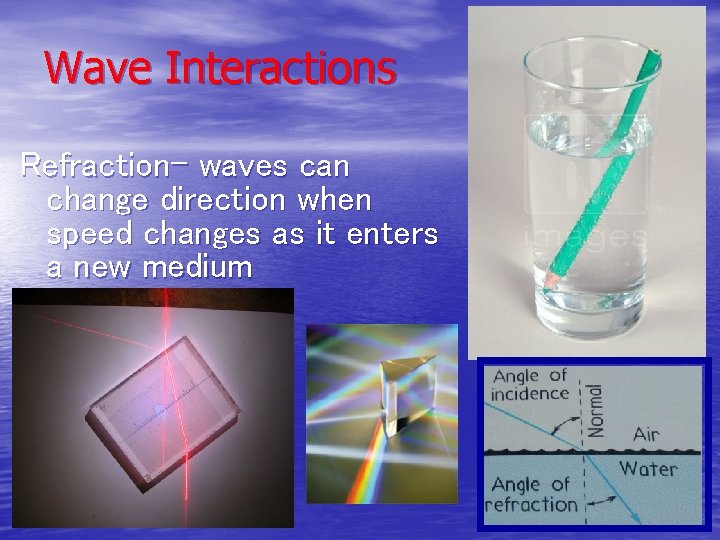 Wave Interactions

Refraction– waves can change direction when speed changes as it enters a new medium

images

Angle of incidence

Normal

Air

Water

Angle of refraction